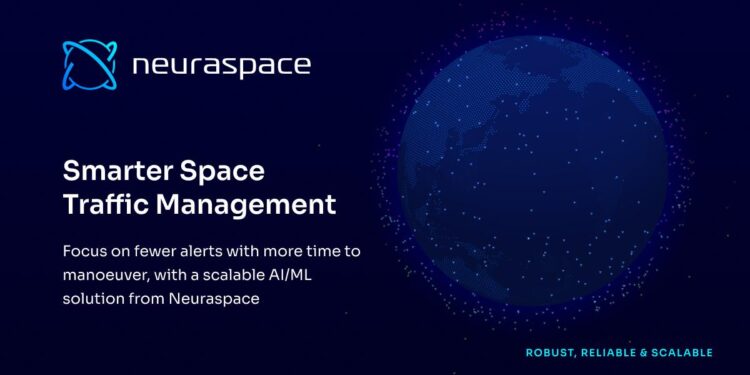 neuraspace

Smarter Space Traffic Management

Focus on fewer alerts with more time to manoeuver, with a scalable AI/ML solution from Neuraspace

ROBUST, RELIABLE & SCALABLE